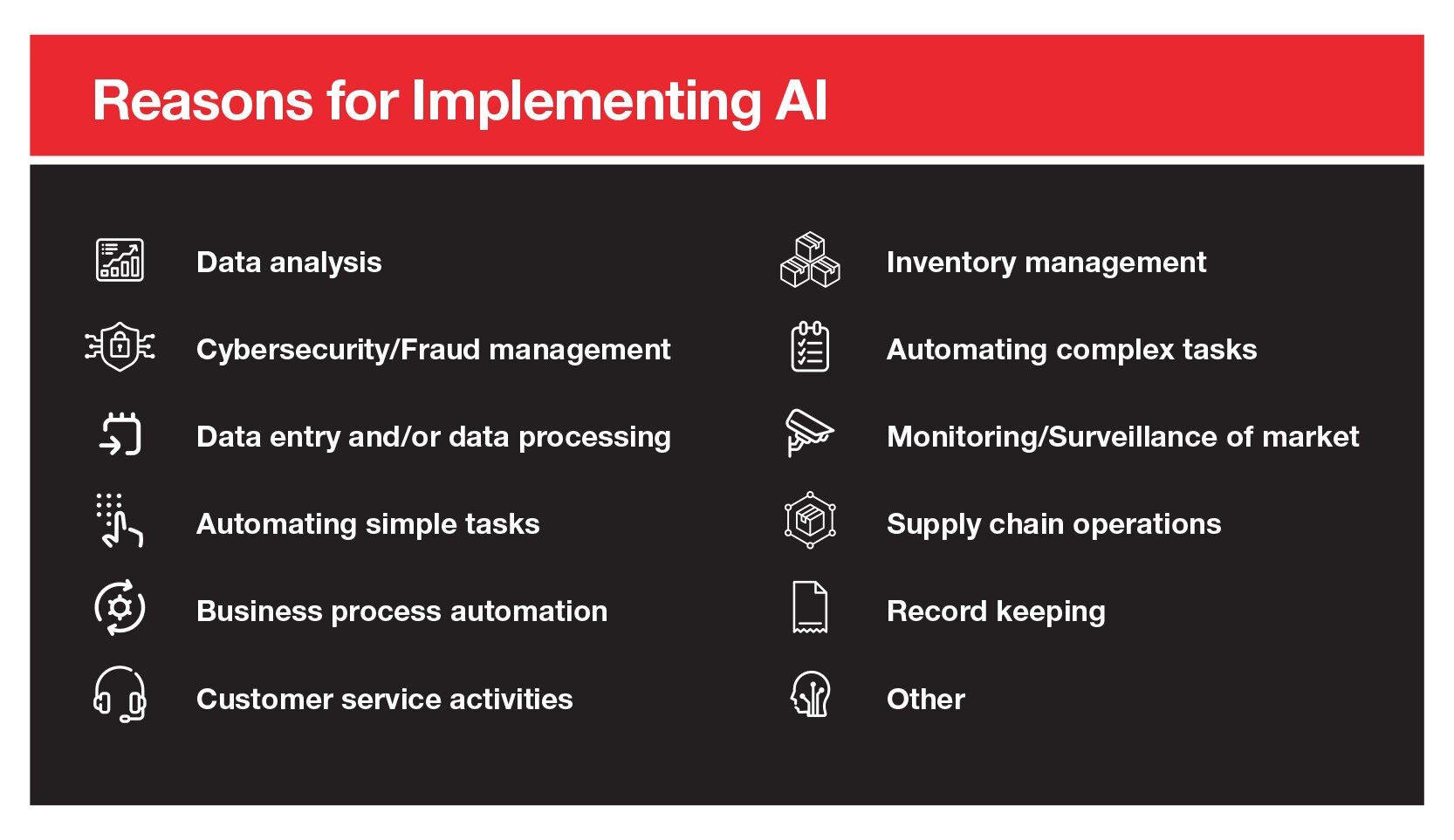 Reasons for Implementing AI

Data analysis

Cybersecurity/Fraud management

Data entry and/or data processing

Automating simple tasks

Business process automation

Customer service activities

Inventory management

Automating complex tasks

Monitoring/Surveillance of market

Supply chain operations

Record keeping

Other